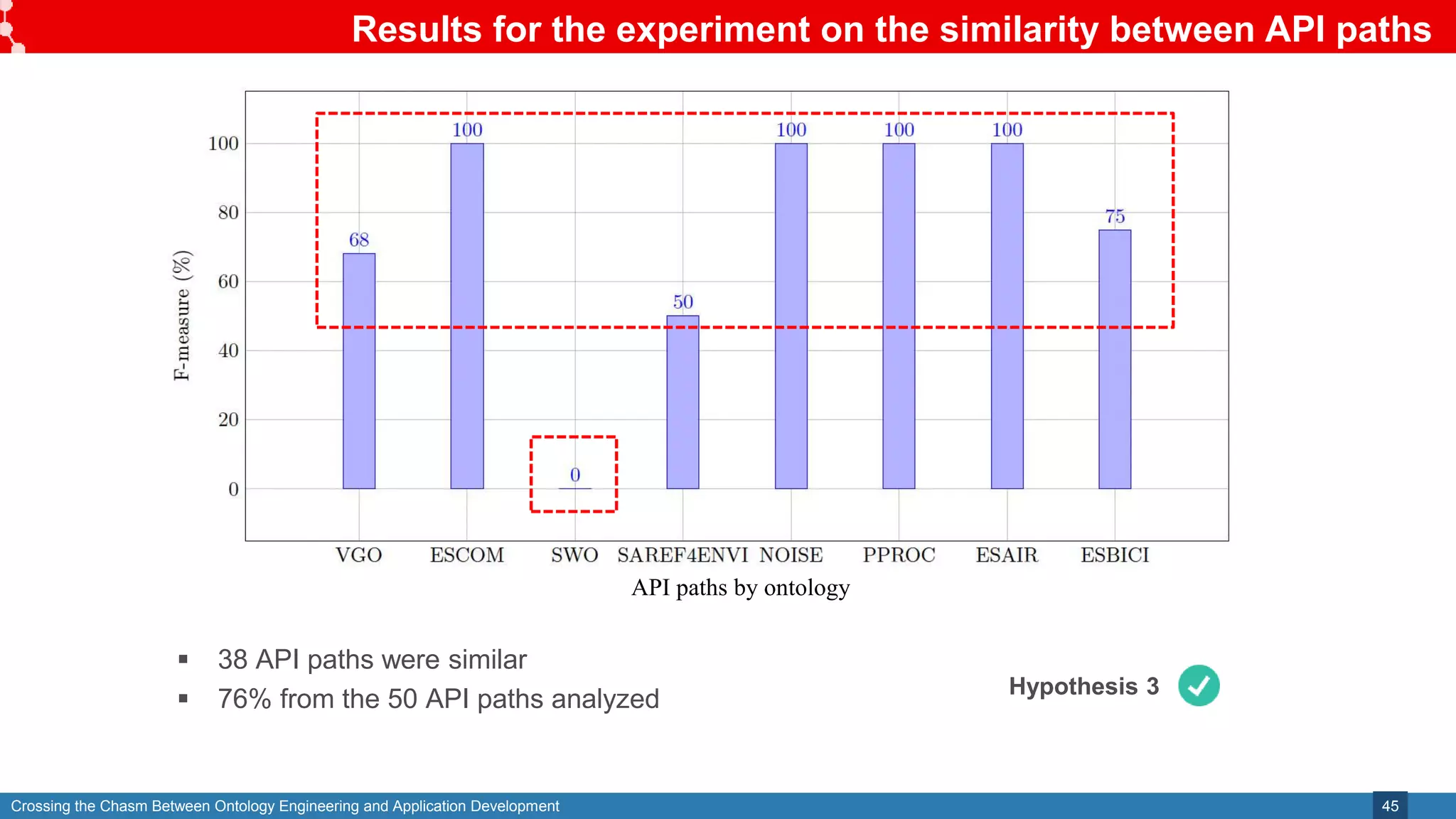 Results for the experiment on the similarity between API paths

F-measure (%)

100
80
60
40
20
0

68
100
0
50
100
100
100
75

VGO ESCOM SWO SAREF4ENVI NOISE PPROC ESAIR ESBICI

API paths by ontology

▪ 38 API paths were similar
▪ 76% from the 50 API paths analyzed

Hypothesis 3

Crossing the Chasm Between Ontology Engineering and Application Development

45